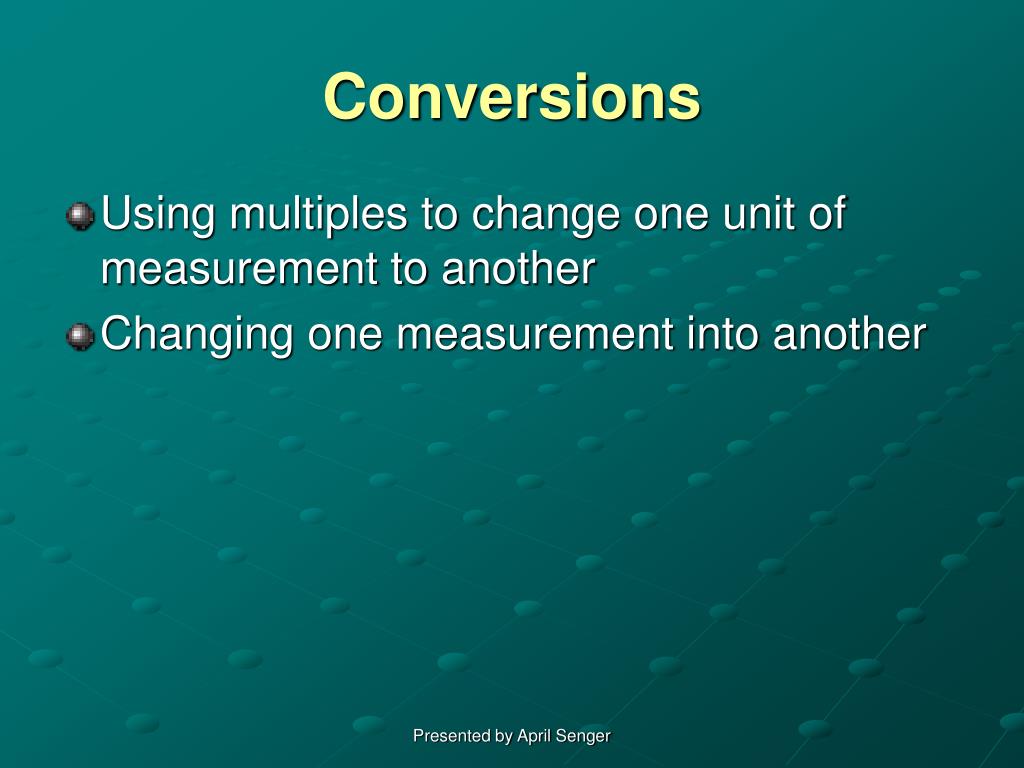 Conversions

Using multiples to change one unit of measurement to another

Changing one measurement into another

Presented by April Senger